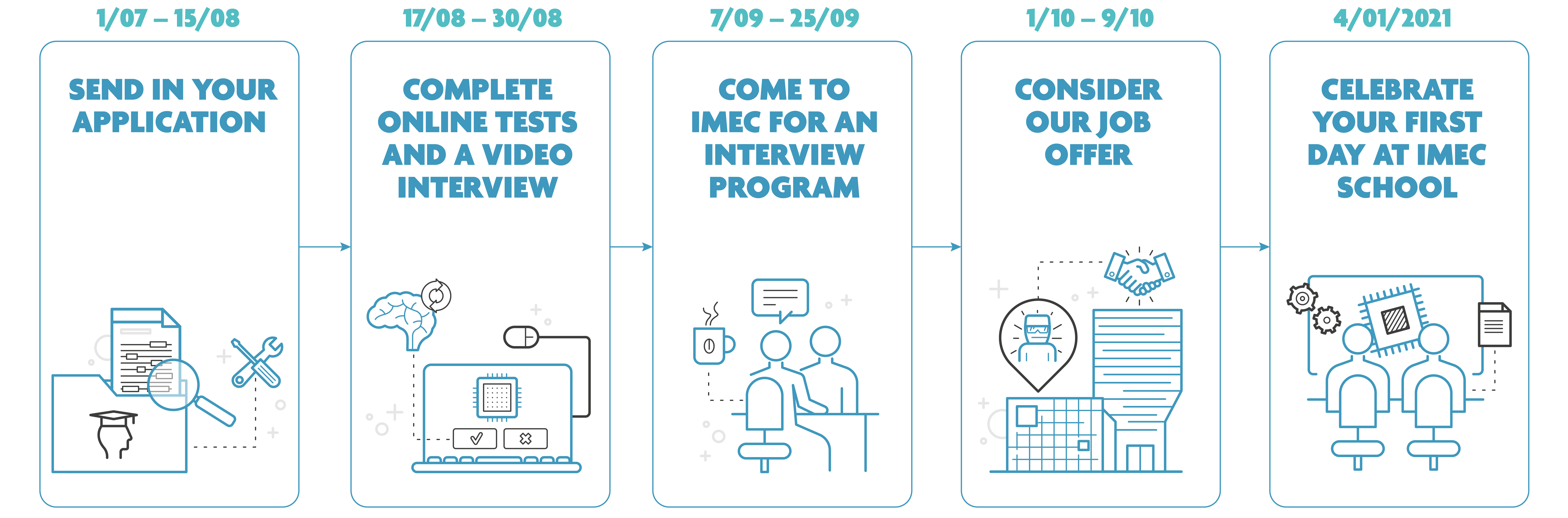 1/07 – 15/08

SEND IN YOUR APPLICATION

17/08 – 30/08

COMPLETE ONLINE TESTS AND A VIDEO INTERVIEW

7/09 – 25/09

COME TO IMEC FOR AN INTERVIEW PROGRAM

1/10 – 9/10

CONSIDER OUR JOB OFFER

4/01/2021

CELEBRATE YOUR FIRST DAY AT IMEC SCHOOL